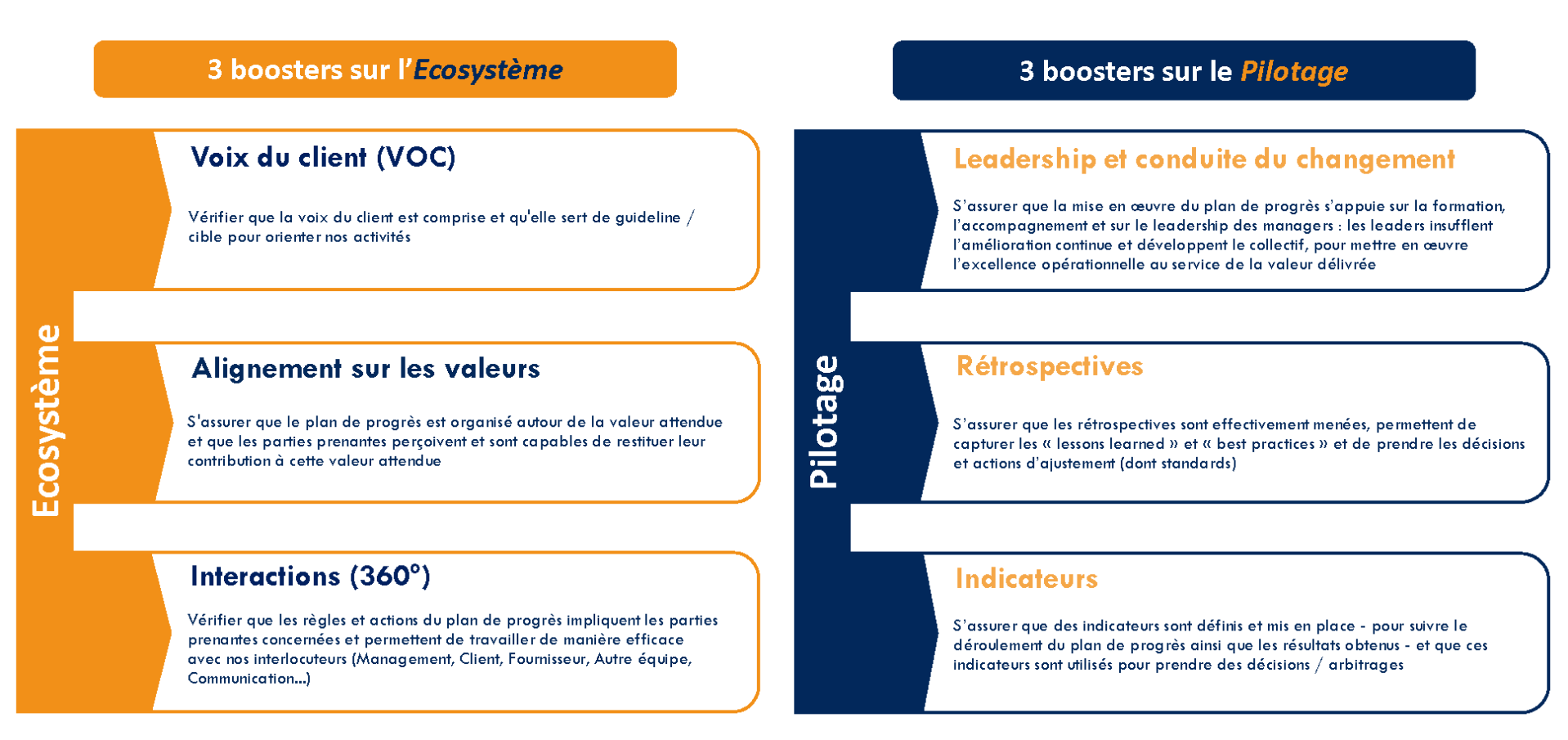 3 boosters sur l'Ecosystème

Ecosystème

Voix du client (VOC)

Vérifier que la voix du client est comprise et qu'elle sert de guideline / cible pour orienter nos activités

Alignement sur les valeurs

S'assurer que le plan de progrès est organisé autour de la valeur attendue et que les parties prenantes perçoivent et sont capables de restituer leur contribution à cette valeur attendue

Interactions (360°)

Vérifier que les règles et actions du plan de progrès impliquent les parties prenantes concernées et permettent de travailler de manière efficace avec nos interlocuteurs (Management, Client, Fournisseur, Autre équipe, Communication…)

3 boosters sur le Pilotage

Pilotage

Leadership et conduite du changement

S'assurer que la mise en œuvre du plan de progrès s'appuie sur la formation, l'accompagnement et sur le leadership des managers : les leaders insufflent l'amélioration continue et développent le collectif, pour mettre en œuvre l'excellence opérationnelle au service de la valeur délivrée

Rétrospectives

S'assurer que les rétrospectives sont effectivement menées, permettent de capturer les « lessons learned » et « best practices » et de prendre les décisions et actions d'ajustement (dont standards)

Indicateurs

S'assurer que des indicateurs sont définis et mis en place - pour suivre le déroulement du plan de progrès ainsi que les résultats obtenus - et que ces indicateurs sont utilisés pour prendre des décisions / arbitrages